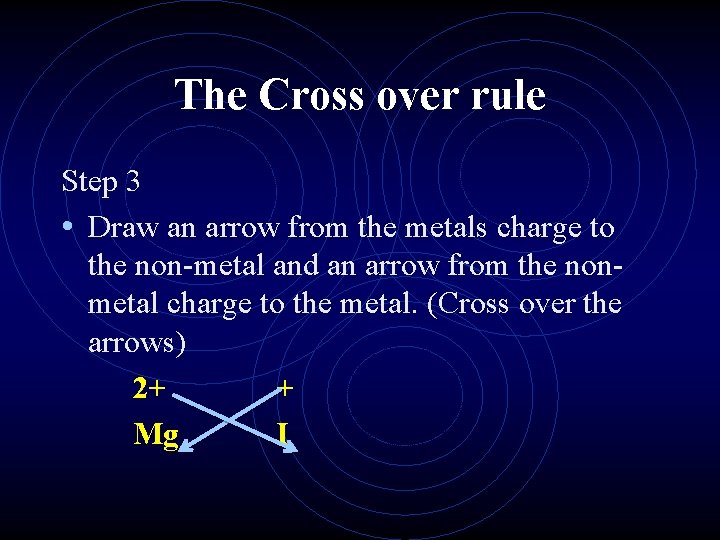 The Cross over rule

Step 3

• Draw an arrow from the metals charge to the non-metal and an arrow from the non-metal charge to the metal. (Cross over the arrows)

2+ +

Mg I